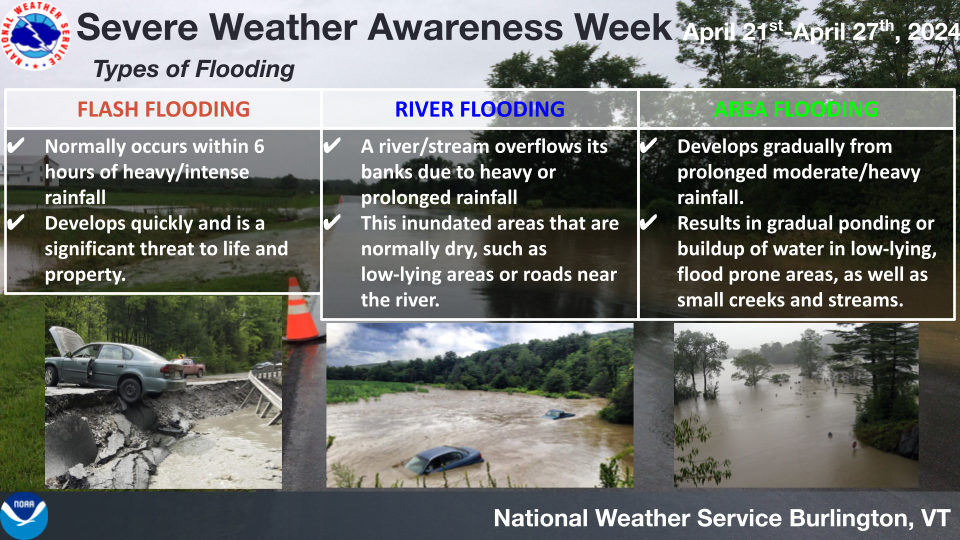 NATIONAL WEATHER SERVICE

Severe Weather Awareness Week

April 21$^{st}$-April 27$^{th}$, 2024

Types of Flooding

FLASH FLOODING

✔ Normally occurs within 6 hours of heavy/intense rainfall

✔ Develops quickly and is a significant threat to life and property.

RIVER FLOODING

✔ A river/stream overflows its banks due to heavy or prolonged rainfall

✔ This inundated areas that are normally dry, such as low-lying areas or roads near the river.

AREA FLOODING

✔ Develops gradually from prolonged moderate/heavy rainfall.

✔ Results in gradual ponding or buildup of water in low-lying, flood prone areas, as well as small creeks and streams.

NOAA

National Weather Service Burlington, VT